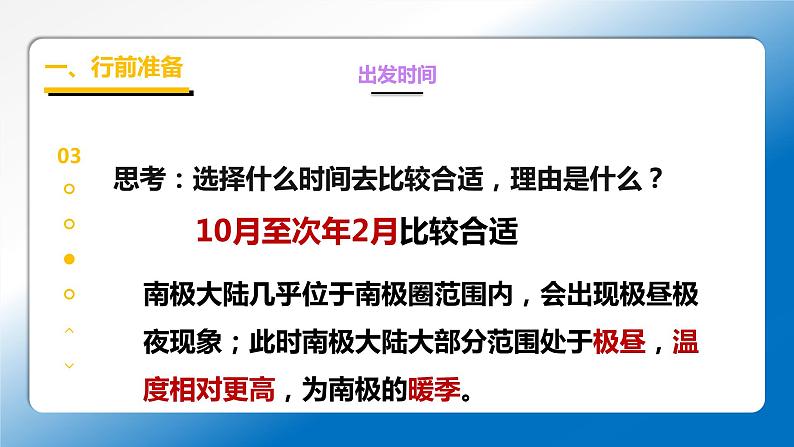 一、行前准备

出发时间

03

思考：选择什么时间去比较合适，理由是什么？

10月至次年2月比较合适

南极大陆几乎位于南极圈范围内，会出现极昼极夜现象；此时南极大陆大部分范围处于极昼，温度相对更高，为南极的暖季。